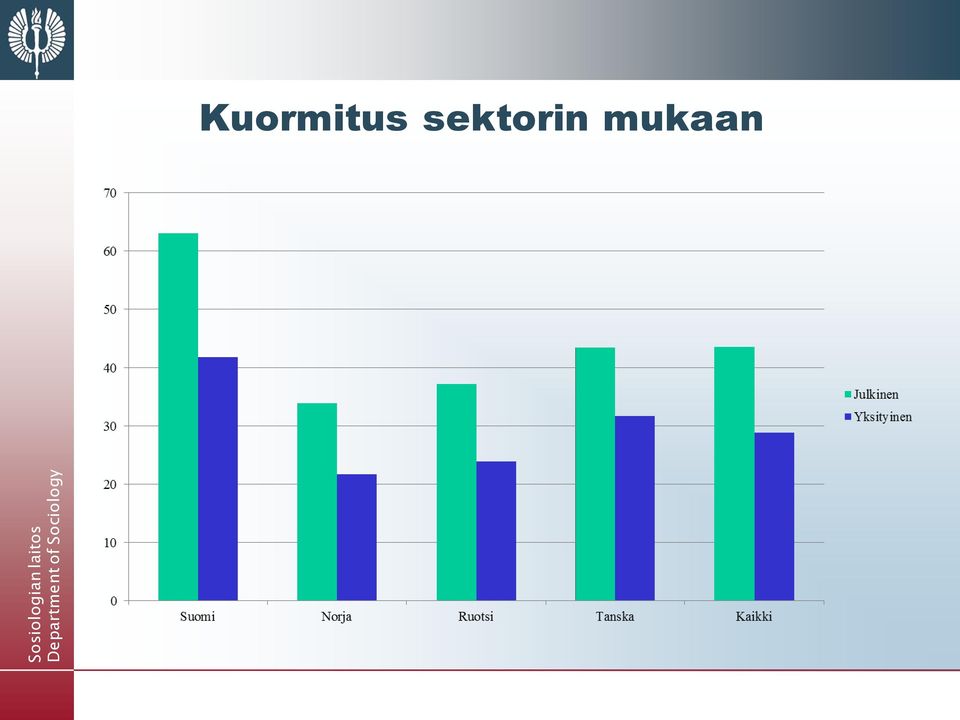 Kuormitus sektorin mukaan

70
60
50
40
30
20
10
0

Suomi
Norja
Ruotsi
Tanska
Kaikki

Julkinen
Yksityinen

Sosiologian laitos
Department of Sociology